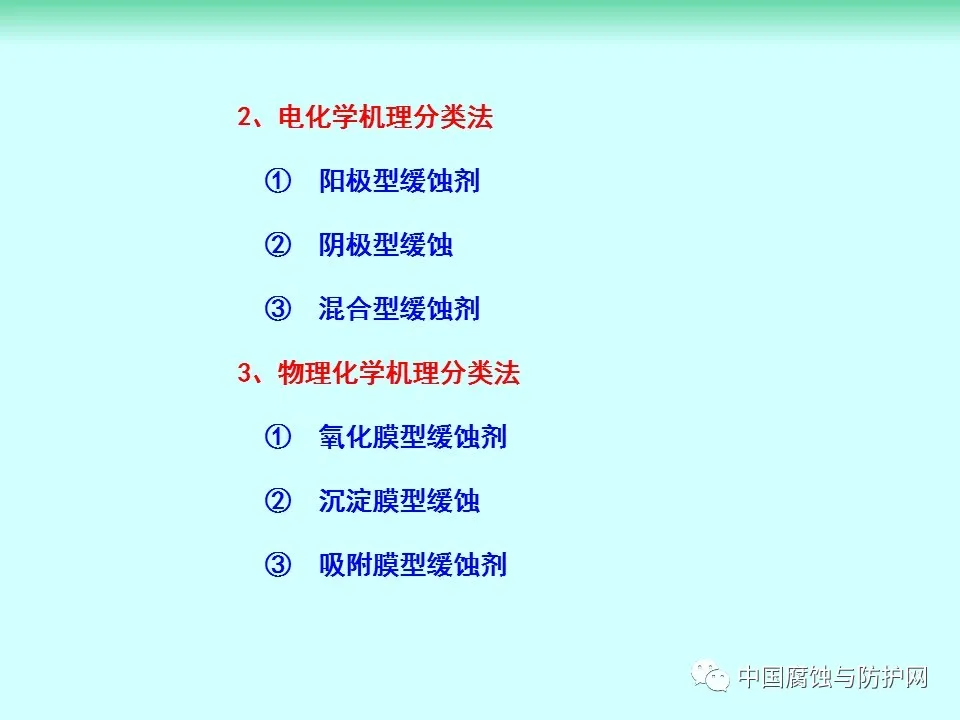 2、电化学机理分类法

① 阳极型缓蚀剂

② 阴极型缓蚀

③ 混合型缓蚀剂

3、物理化学机理分类法

① 氧化膜型缓蚀剂

② 沉淀膜型缓蚀

③ 吸附膜型缓蚀剂

中国腐蚀与防护网